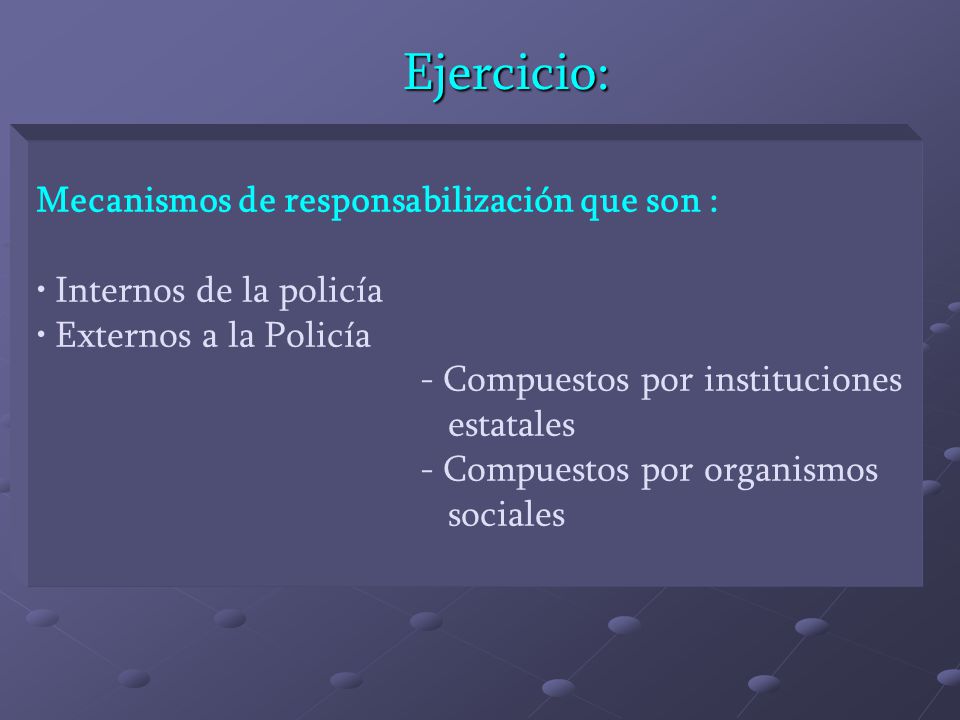 Ejercicio:

Mecanismos de responsabilización que son :

• Internos de la policía
• Externos a la Policía

- Compuestos por instituciones estatales
- Compuestos por organismos sociales